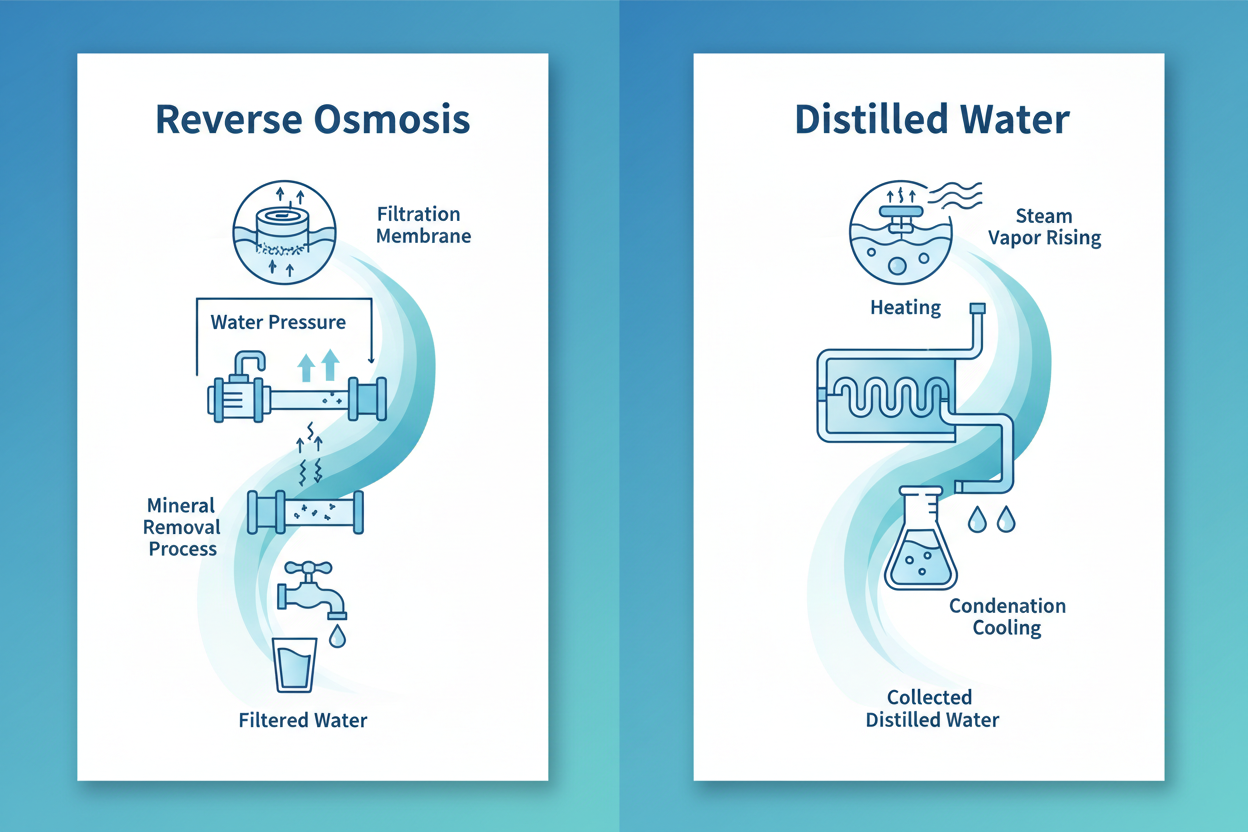 Reverse Osmosis

Filtration Membrane

Water Pressure

Mineral Removal Process

Filtered Water

Distilled Water

Steam Vapor Rising

Heating

Condenation Cooling

Collected Distilled Water